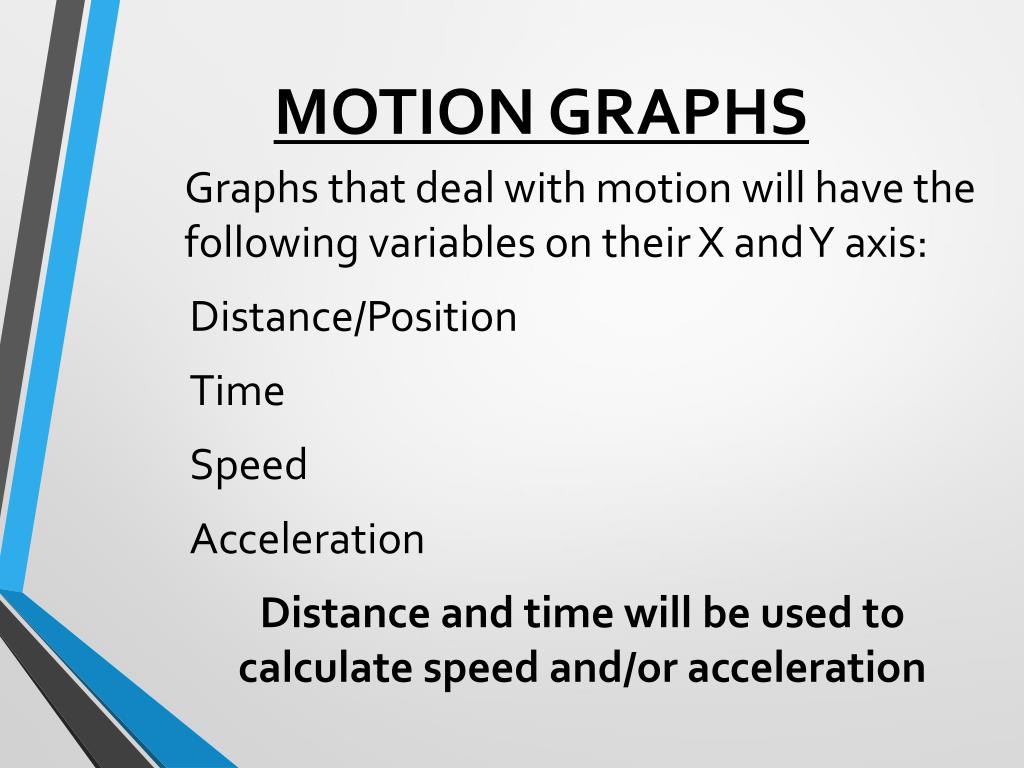 MOTION GRAPHS

Graphs that deal with motion will have the following variables on their X and Y axis:

Distance/Position

Time

Speed

Acceleration

Distance and time will be used to calculate speed and/or acceleration